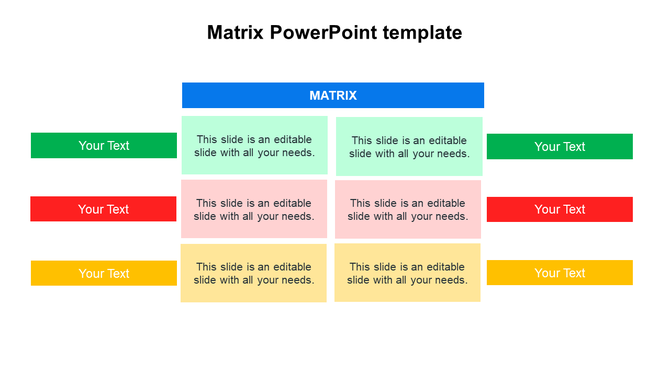 Matrix PowerPoint template

MATRIX

Your Text

This slide is an editable slide with all your needs.

This slide is an editable slide with all your needs.

Your Text

Your Text

This slide is an editable slide with all your needs.

This slide is an editable slide with all your needs.

Your Text

Your Text

This slide is an editable slide with all your needs.

This slide is an editable slide with all your needs.

Your Text